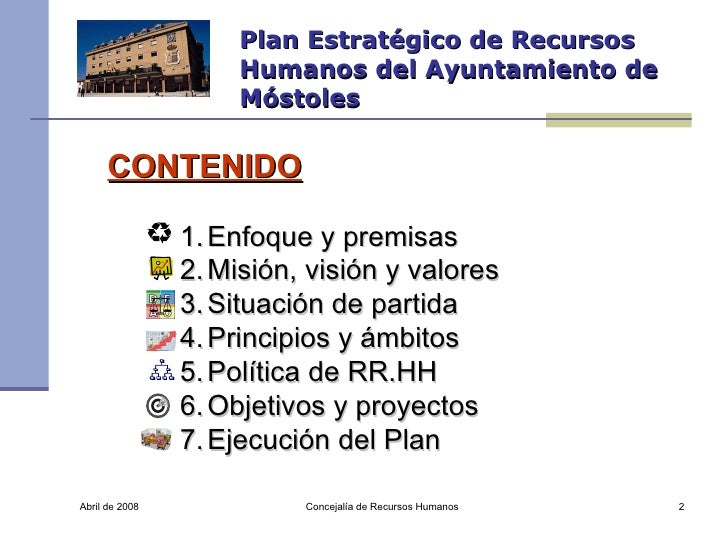 Plan Estratégico de Recursos Humanos del Ayuntamiento de Móstoles

CONTENIDO

1. Enfoque y premisas
2. Misión, visión y valores
3. Situación de partida
4. Principios y ámbitos
5. Política de RR.HH
6. Objetivos y proyectos
7. Ejecución del Plan

Abril de 2008
Concejalía de Recursos Humanos
2